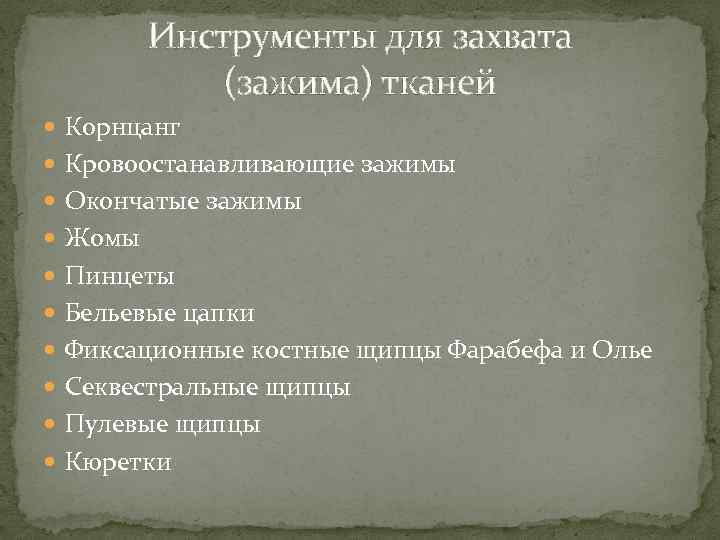 Инструменты для захвата (зажима) тканей

- Корнцанг
- Кровоостанавливающие зажимы
- Окончатые зажимы
- Жомы
- Пинцеты
- Бельевые цапки
- Фиксационные костные щипцы Фарабефа и Олье
- Секвестральные щипцы
- Пулевые щипцы
- Кюретки